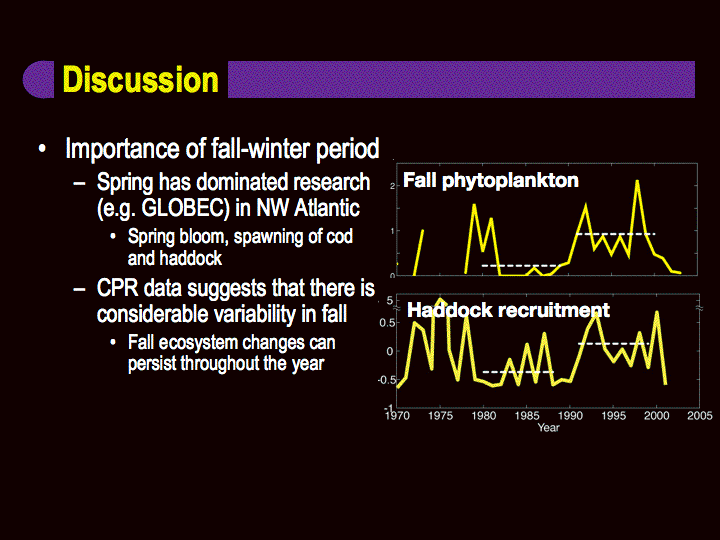 Discussion

• Importance of fall-winter period
  – Spring has dominated research (e.g. GLOBEC) in NW Atlantic
    • Spring bloom, spawning of cod and haddock
  – CPR data suggests that there is considerable variability in fall
    • Fall ecosystem changes can persist throughout the year

Fall phytoplankton
2
1
0

Haddock recruitment
5
0.5
0
-0.5
-1
1970 1975 1980 1985 1990 1995 2000 2005
Year